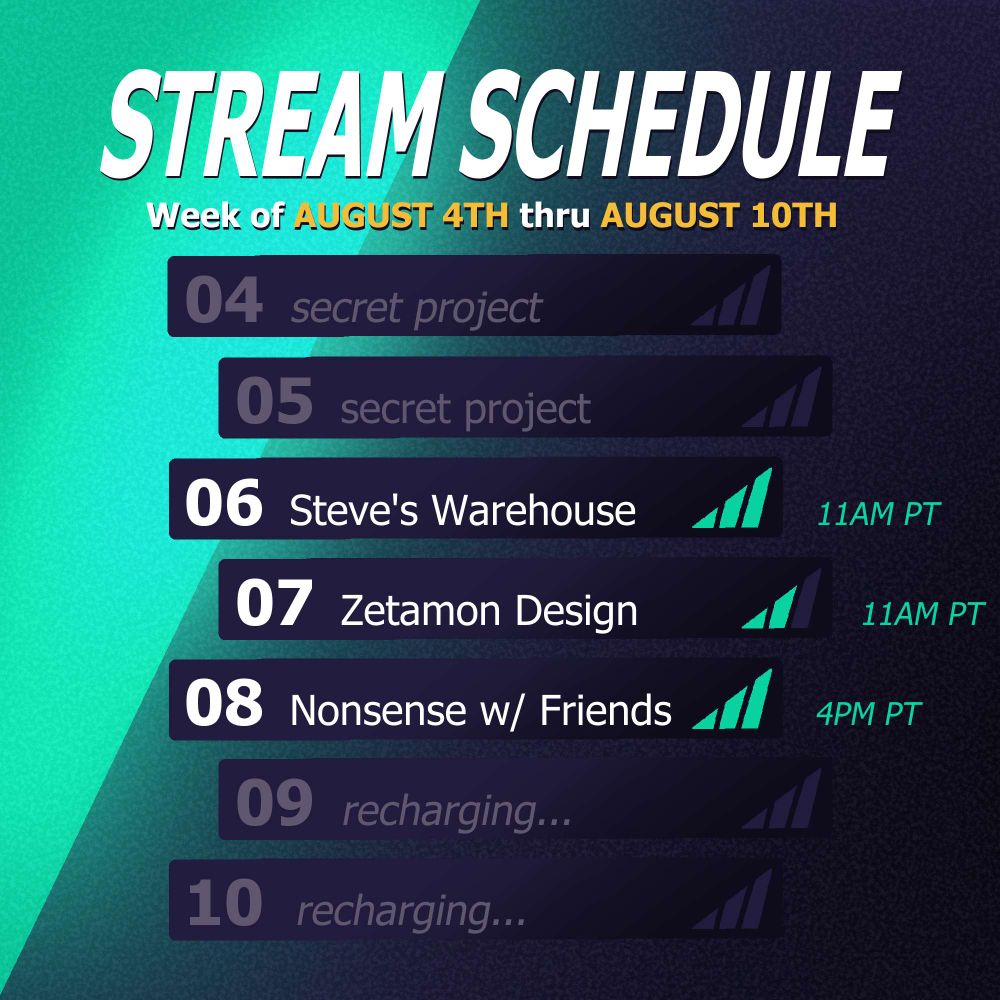 STREAM SCHEDULE

Week of AUGUST 4TH thru AUGUST 10TH

04 secret project

05 secret project

06 Steve's Warehouse 11AM PT

07 Zetamon Design 11AM PT

08 Nonsense w/ Friends 4PM PT

09 recharging...

10 recharging...